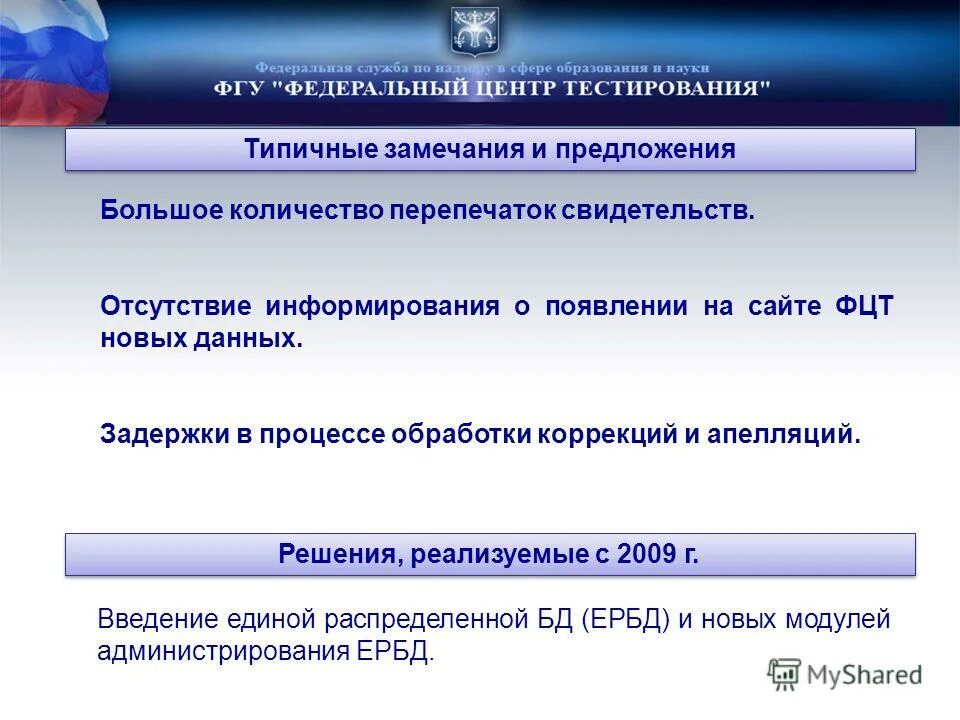 Федеральная служба по надзору в сфере образования и науки
ФГУ "ФЕДЕРАЛЬНЫЙ ЦЕНТР ТЕСТИРОВАНИЯ"

Типичные замечания и предложения

Большое количество перепечаток свидетельств.

Отсутствие информирования о появлении на сайте ФЦТ новых данных.

Задержки в процессе обработки коррекций и апелляций.

Решения, реализуемые с 2009 г.

Введение единой распределенной БД (ЕРБД) и новых модулей администрирования ЕРБД.

MyShared